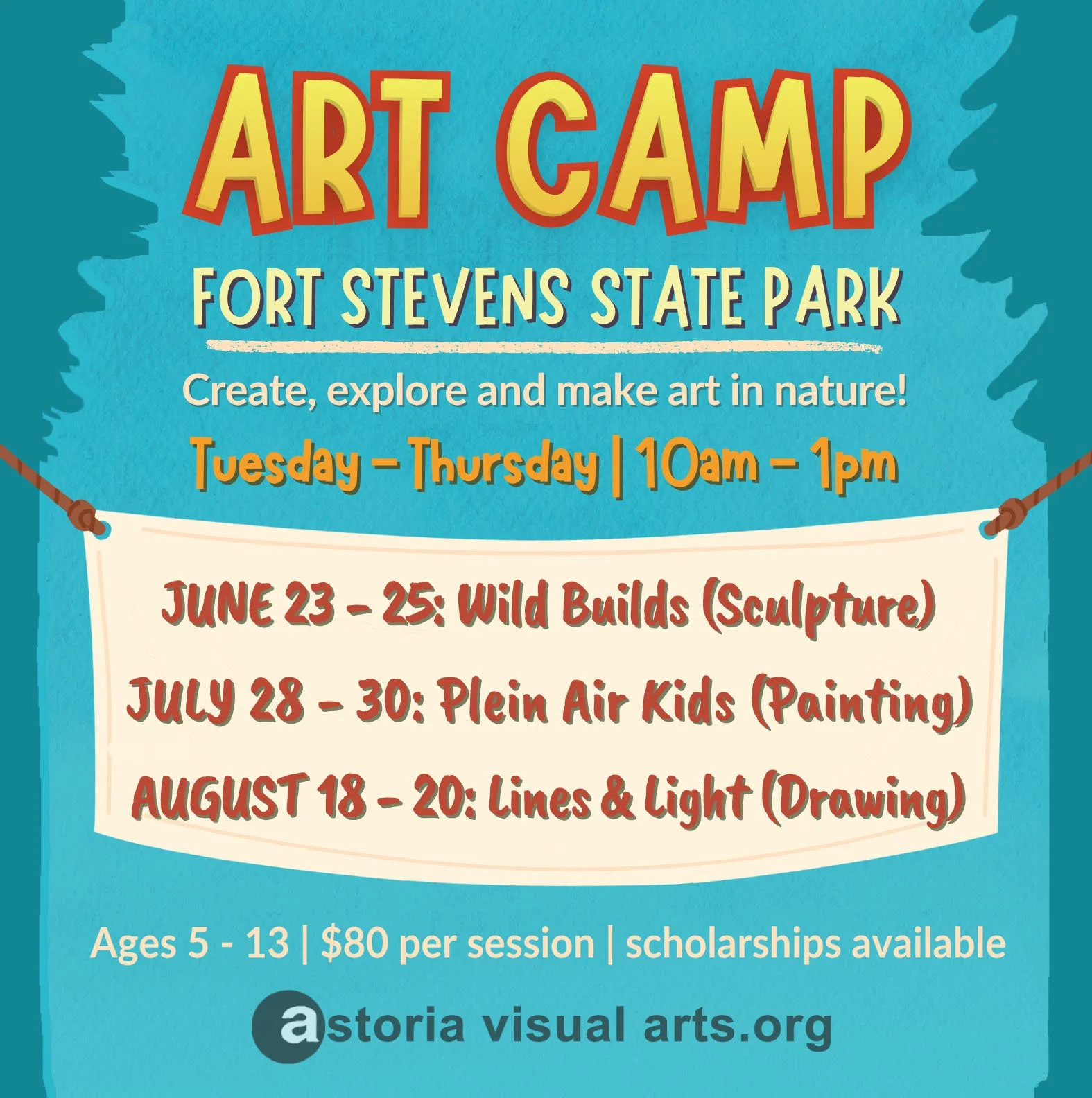 ART CAMP

FORT STEVENS STATE PARK

Create, explore and make art in nature!

Tuesday – Thursday | 10am – 1pm

JUNE 23 – 25: Wild Builds (Sculpture)

JULY 28 – 30: Plein Air Kids (Painting)

AUGUST 18 – 20: Lines & Light (Drawing)

Ages 5 - 13 | $80 per session | scholarships available

astoria visual arts.org